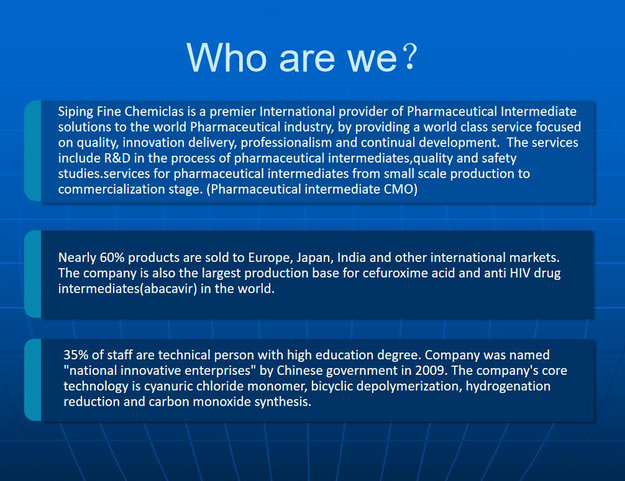 Who are we？

Siping Fine Chemiclas is a premier International provider of Pharmaceutical Intermediate solutions to the world Pharmaceutical industry, by providing a world class service focused on quality, innovation delivery, professionalism and continual development. The services include R&D in the process of pharmaceutical intermediates,quality and safety studies.services for pharmaceutical intermediates from small scale production to commercialization stage. (Pharmaceutical intermediate CMO)

Nearly 60% products are sold to Europe, Japan, India and other international markets. The company is also the largest production base for cefuroxime acid and anti HIV drug intermediates(abacavir) in the world.

35% of staff are technical person with high education degree. Company was named "national innovative enterprises" by Chinese government in 2009. The company's core technology is cyanuric chloride monomer, bicyclic depolymerization, hydrogenation reduction and carbon monoxide synthesis.